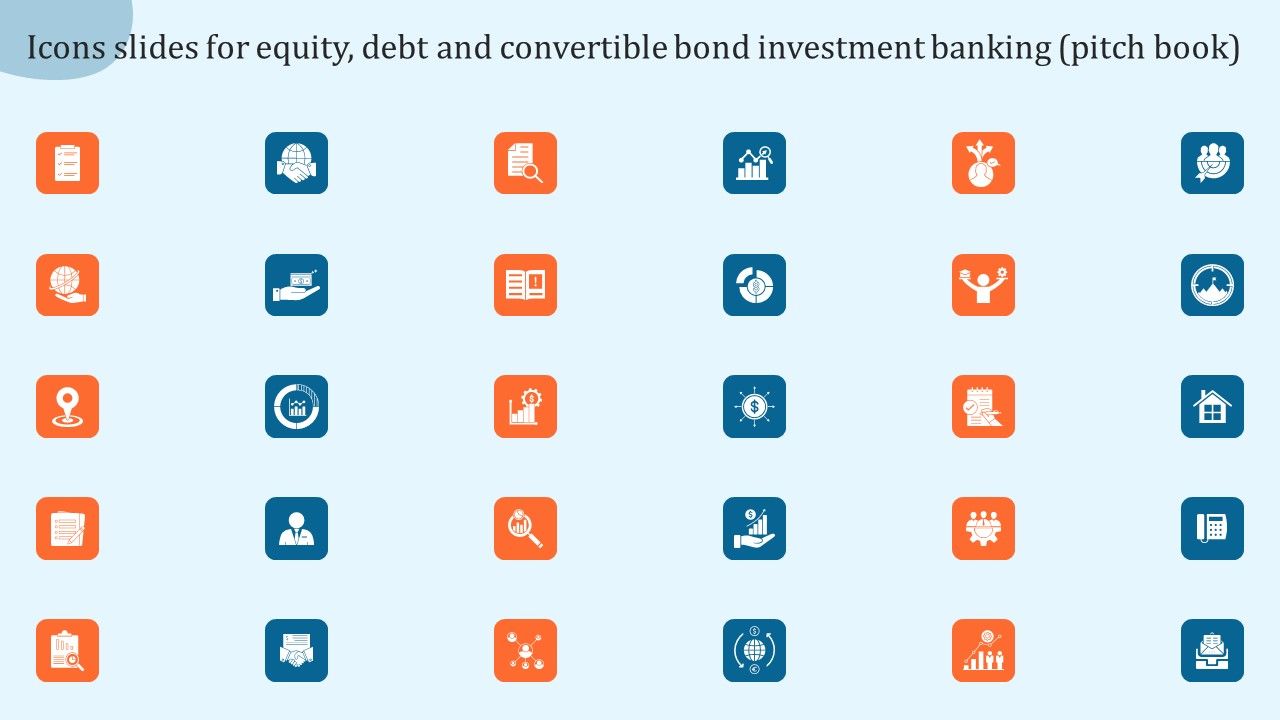 Icons slides for equity, debt and convertible bond investment banking (pitch book)